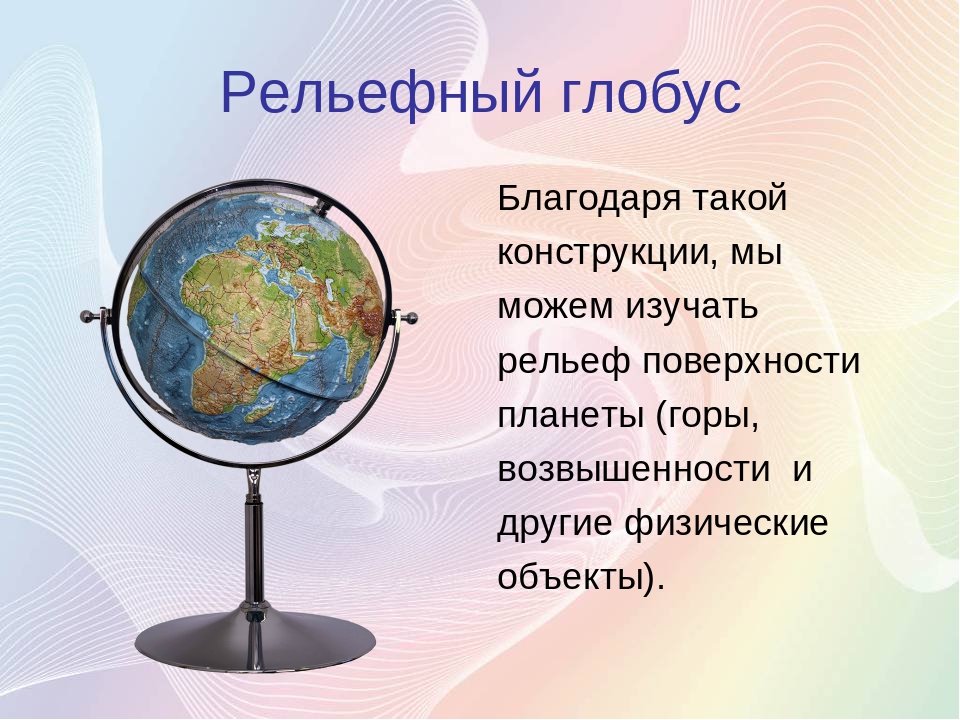 Рельефный глобус

Благодаря такой конструкции, мы можем изучать рельеф поверхности планеты (горы, возвышенности и другие физические объекты).